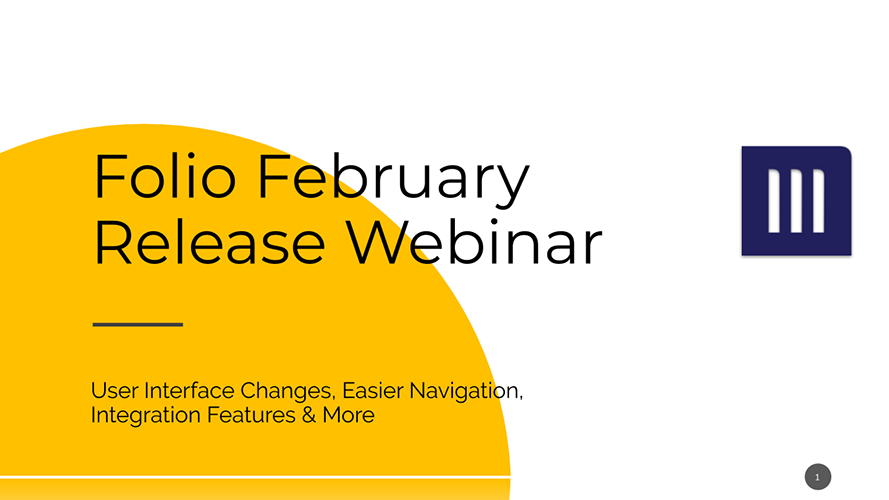 Folio February Release Webinar

User Interface Changes, Easier Navigation, Integration Features & More

1